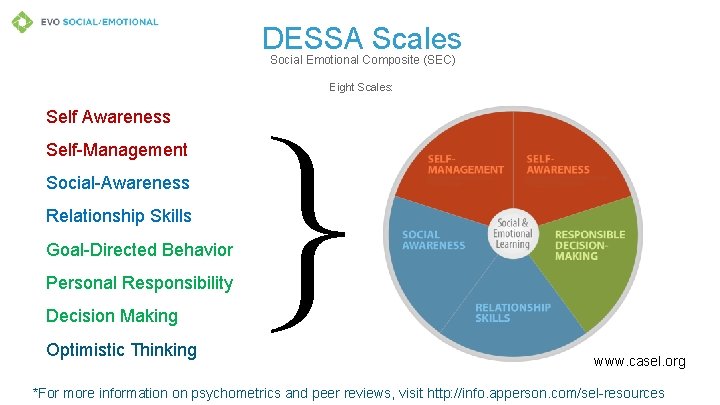 EVO SOCIAL/EMOTIONAL

DESSA Scales

Social Emotional Composite (SEC)

Eight Scales:

Self Awareness

Self-Management

Social-Awareness

Relationship Skills

Goal-Directed Behavior

Personal Responsibility

Decision Making

Optimistic Thinking

SELF-MANAGEMENT

SELF-AWARENESS

SOCIAL AWARENESS

Social & Emotional Learning

RESPONSIBLE DECISION-MAKING

RELATIONSHIP SKILLS

www.casel.org

*For more information on psychometrics and peer reviews, visit http://info.apperson.com/sel-resources